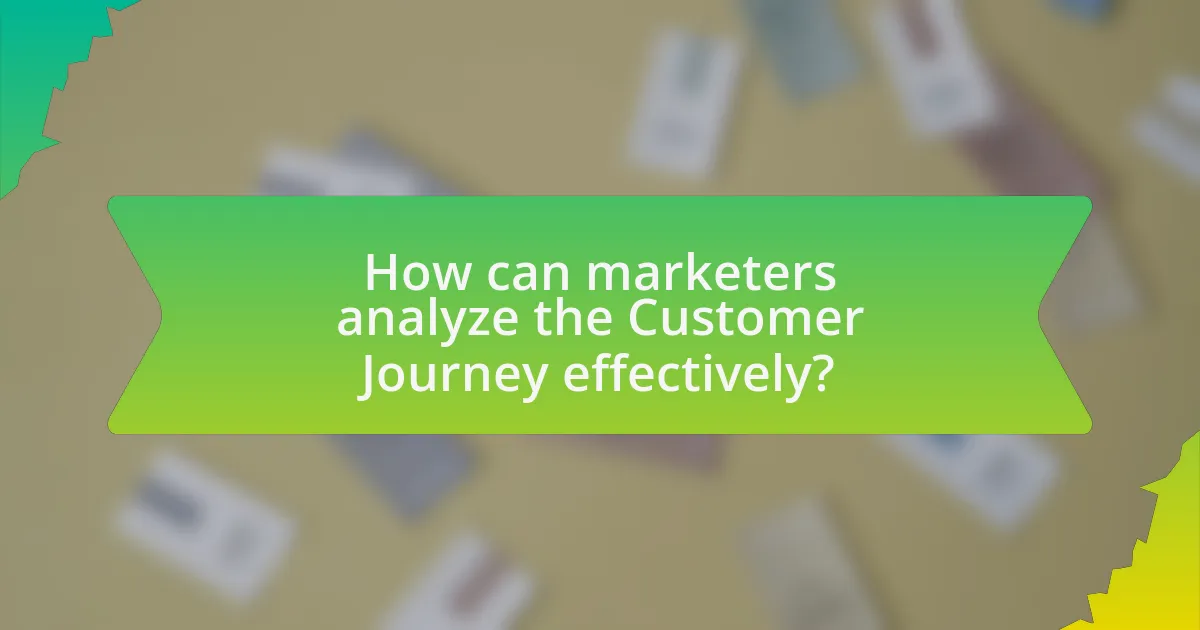 How can marketers analyze the Customer Journey effectively?